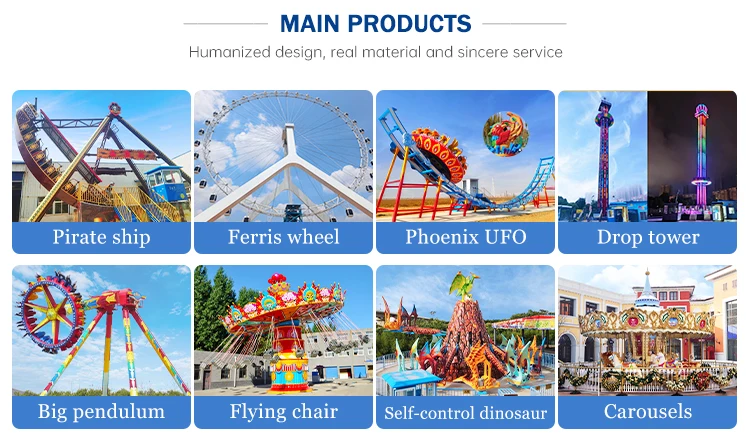 MAIN PRODUCTS

Humanized design, real material and sincere service

Pirate ship

Ferris wheel

Phoenix UFO

Drop tower

Big pendulum

Flying chair

Self-control dinosaur

Carousels